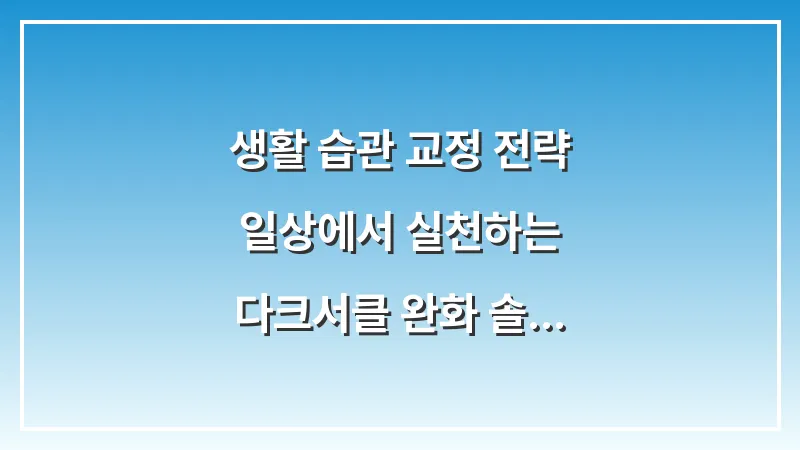 생활 습관 교정 전략
일상에서 실천하는
다크서클 완화 솔...